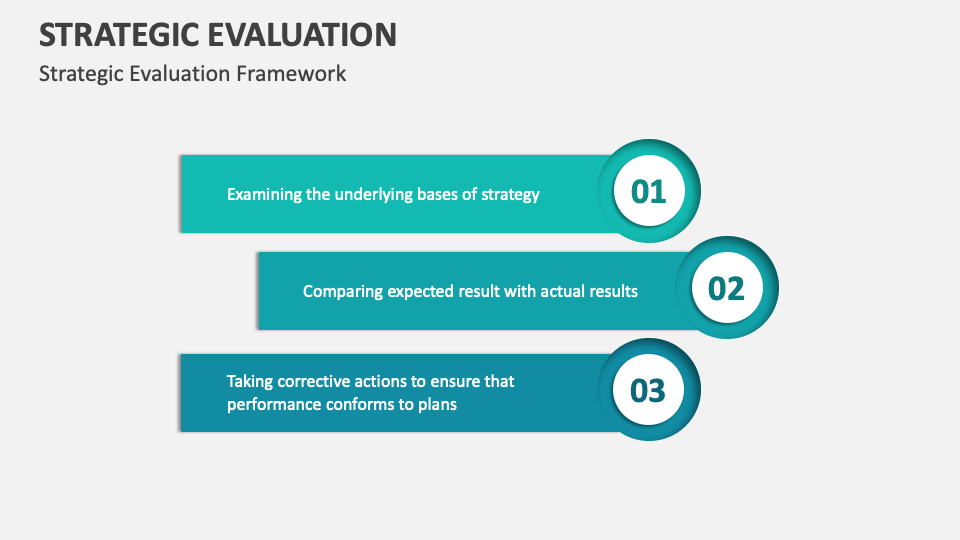 STRATEGIC EVALUATION

Strategic Evaluation Framework

Examining the underlying bases of strategy

01

Comparing expected result with actual results

02

Taking corrective actions to ensure that performance conforms to plans

03